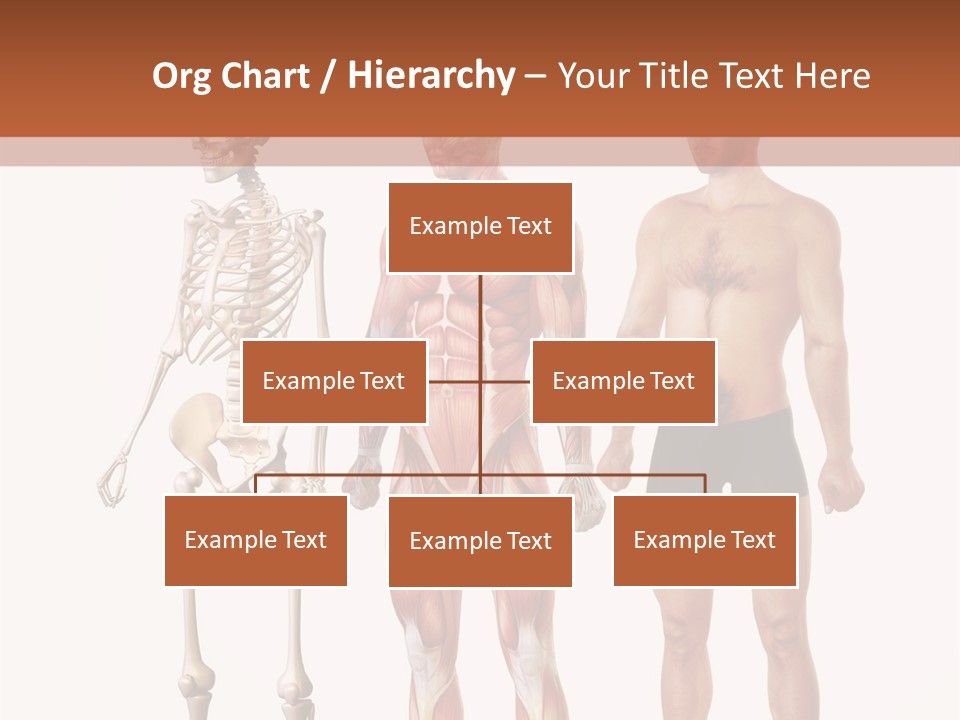 Org Chart / Hierarchy – Your Title Text Here

Example Text

Example Text

Example Text

Example Text

Example Text

Example Text